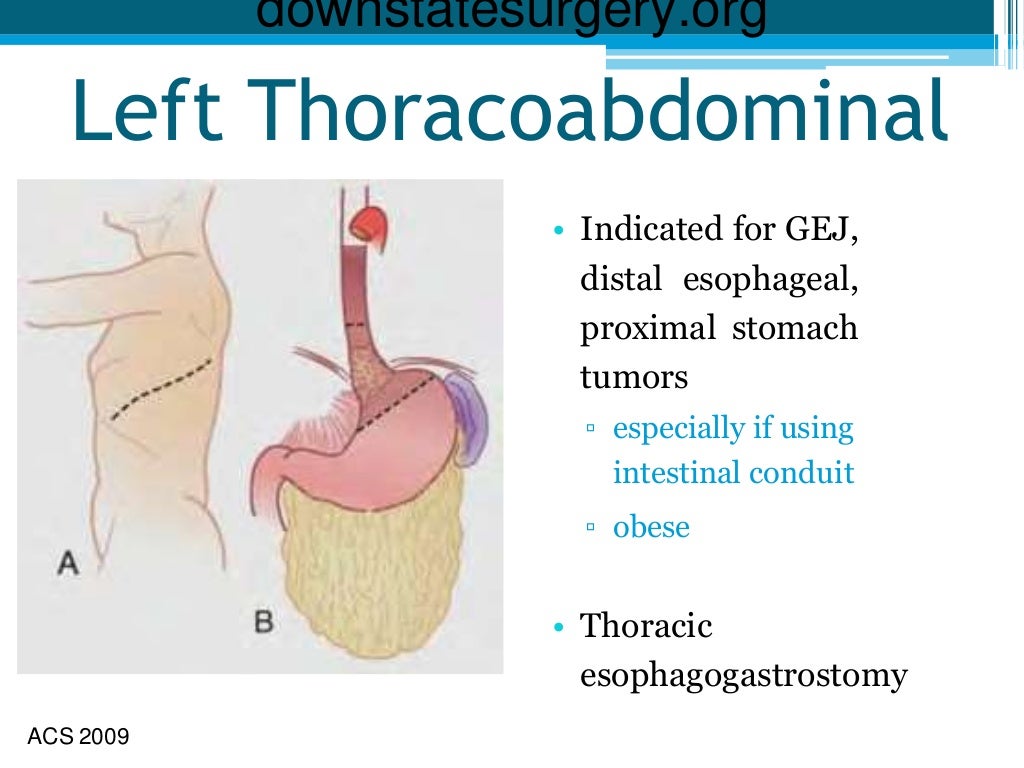 downstatesurgery.org

Left Thoracoabdominal

A

B

• Indicated for GEJ, distal esophageal, proximal stomach tumors
▫ especially if using intestinal conduit
▫ obese

• Thoracic esophagogastrostomy

ACS 2009